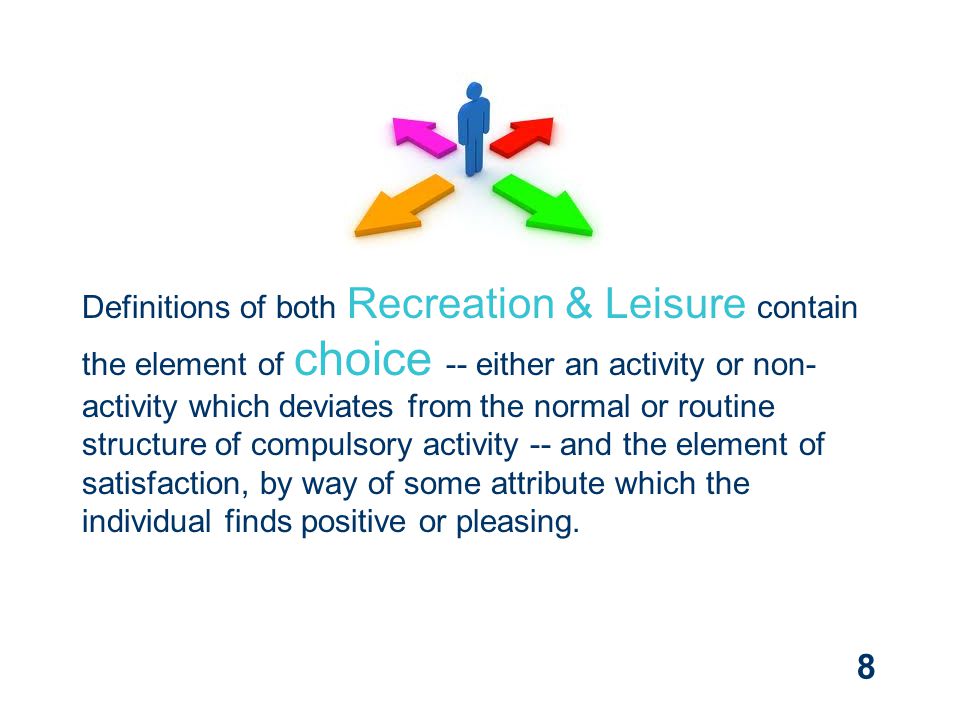 Definitions of both Recreation & Leisure contain the element of choice -- either an activity or non-activity which deviates from the normal or routine structure of compulsory activity -- and the element of satisfaction, by way of some attribute which the individual finds positive or pleasing.

8